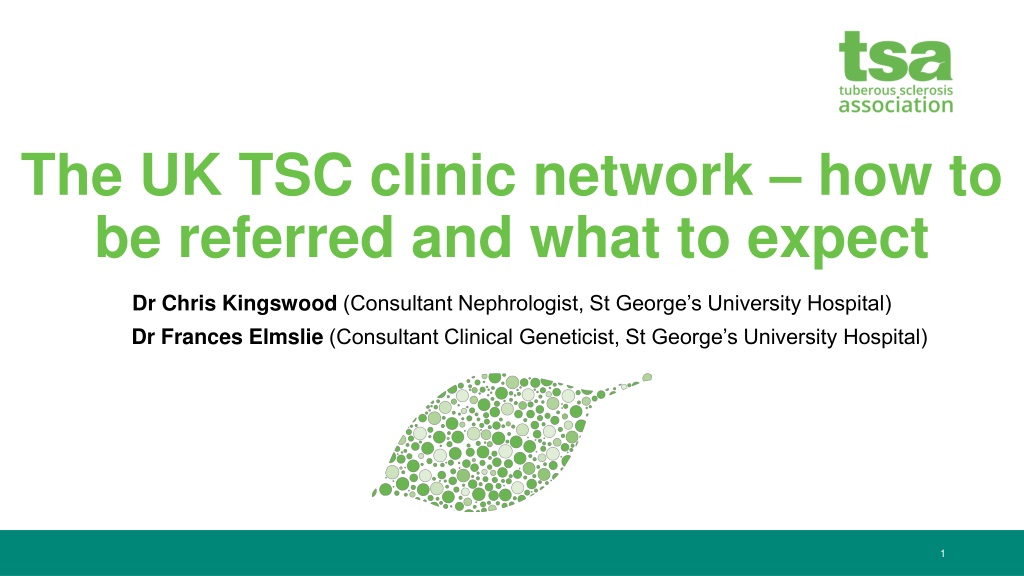 tsa
tuberous sclerosis
association

The UK TSC clinic network – how to be referred and what to expect

Dr Chris Kingswood (Consultant Nephrologist, St George's University Hospital)

Dr Frances Elmslie (Consultant Clinical Geneticist, St George's University Hospital)

1